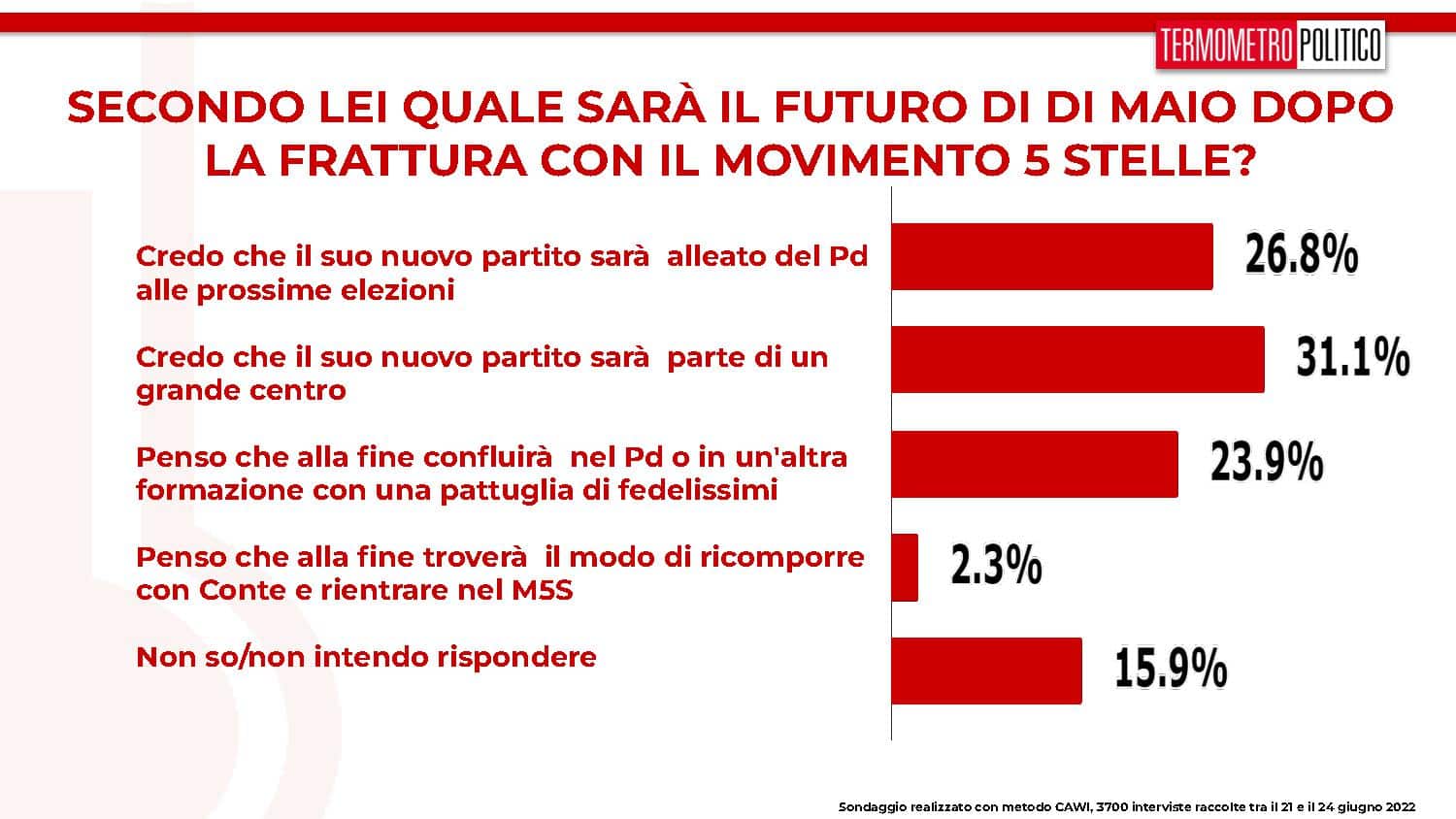 TERMOMETRO POLITICO

SECONDO LEI QUALE SARÀ IL FUTURO DI DI MAIO DOPO LA FRATTURA CON IL MOVIMENTO 5 STELLE?

Credo che il suo nuovo partito sarà alleato del Pd alle prossime elezioni

26.8%

Credo che il suo nuovo partito sarà parte di un grande centro

31.1%

Penso che alla fine confluirà nel Pd o in un'altra formazione con una pattuglia di fedelissimi

23.9%

Penso che alla fine troverà il modo di ricomporre con Conte e rientrare nel M5S

2.3%

Non so/non intendo rispondere

15.9%

Sondaggio realizzato con metodo CAWI, 3700 interviste raccolte tra il 21 e il 24 giugno 2022